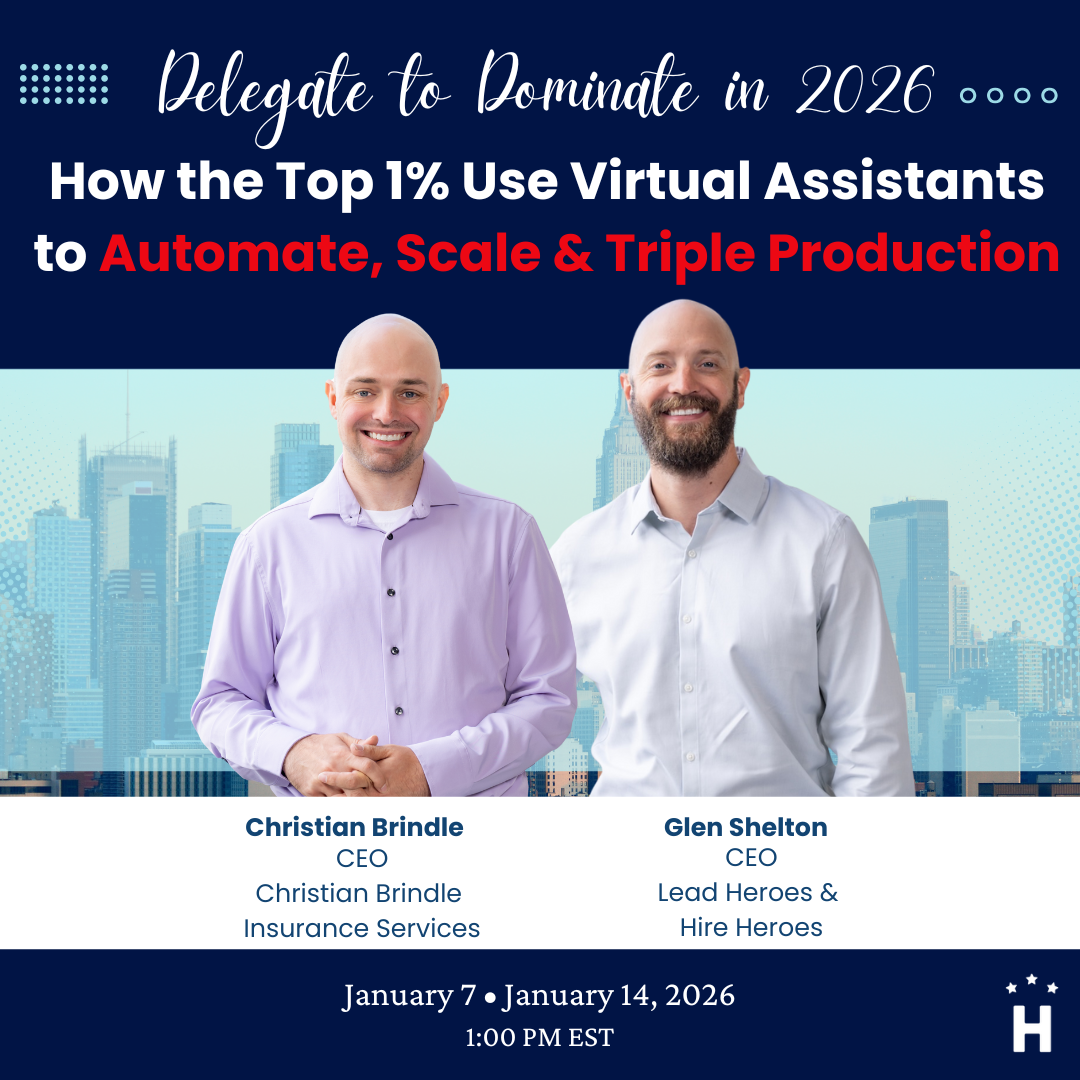 Delegate to Dominate in 2026

How the Top 1% Use Virtual Assistants to Automate, Scale & Triple Production

Christian Brindle
CEO
Christian Brindle Insurance Services

Glen Shelton
CEO
Lead Heroes & Hire Heroes

January 7 • January 14, 2026
1:00 PM EST

H